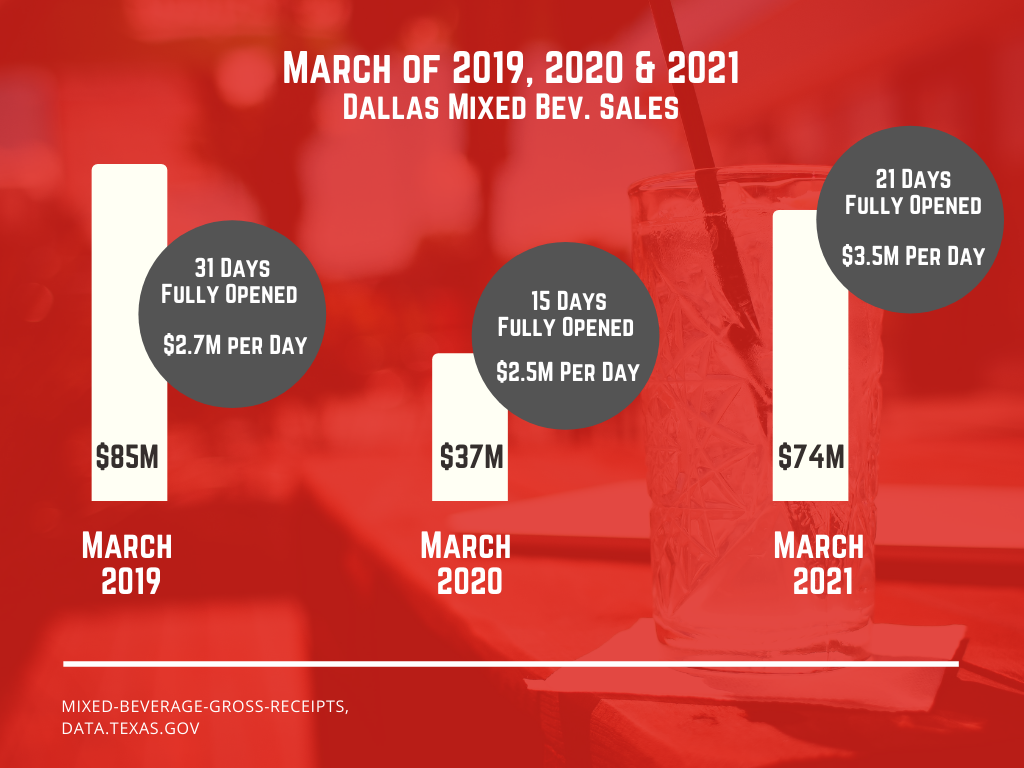 March of 2019, 2020 & 2021
Dallas Mixed Bev. Sales

31 Days
Fully Opened

$2.7M per Day

$85M

March
2019

15 Days
Fully Opened

$2.5M Per Day

$37M

March
2020

21 Days
Fully Opened

$3.5M Per Day

$74M

March
2021

MIXED-BEVERAGE-GROSS-RECEIPTS,
DATA.TEXAS.GOV